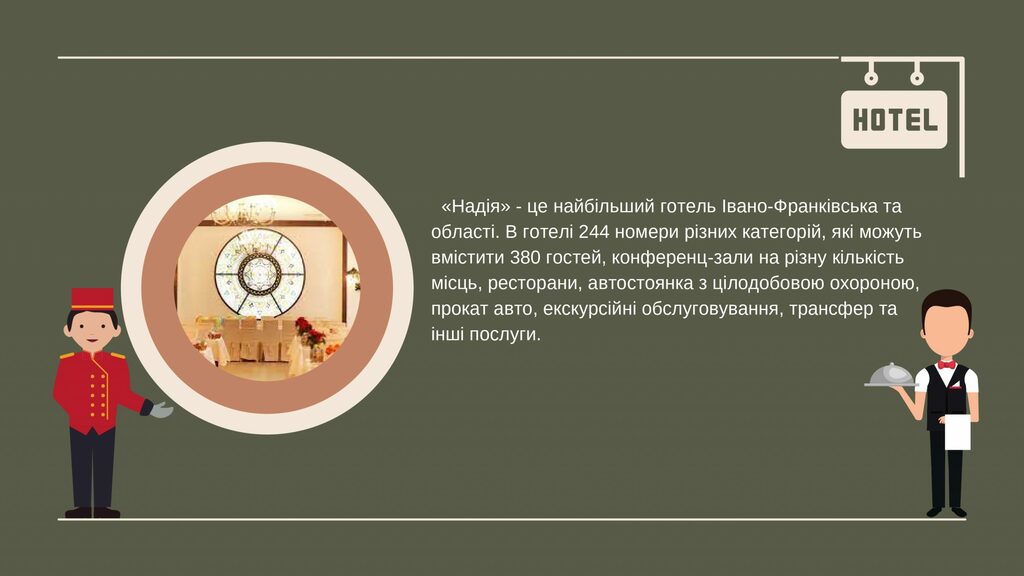 HOTEL

«Надія» - це найбільший готель Івано-Франківська та області. В готелі 244 номери різних категорій, які можуть вмістити 380 гостей, конференц-зали на різну кількість місць, ресторани, автостоянка з цілодобовою охороною, прокат авто, екскурсійні обслуговування, трансфер та інші послуги.